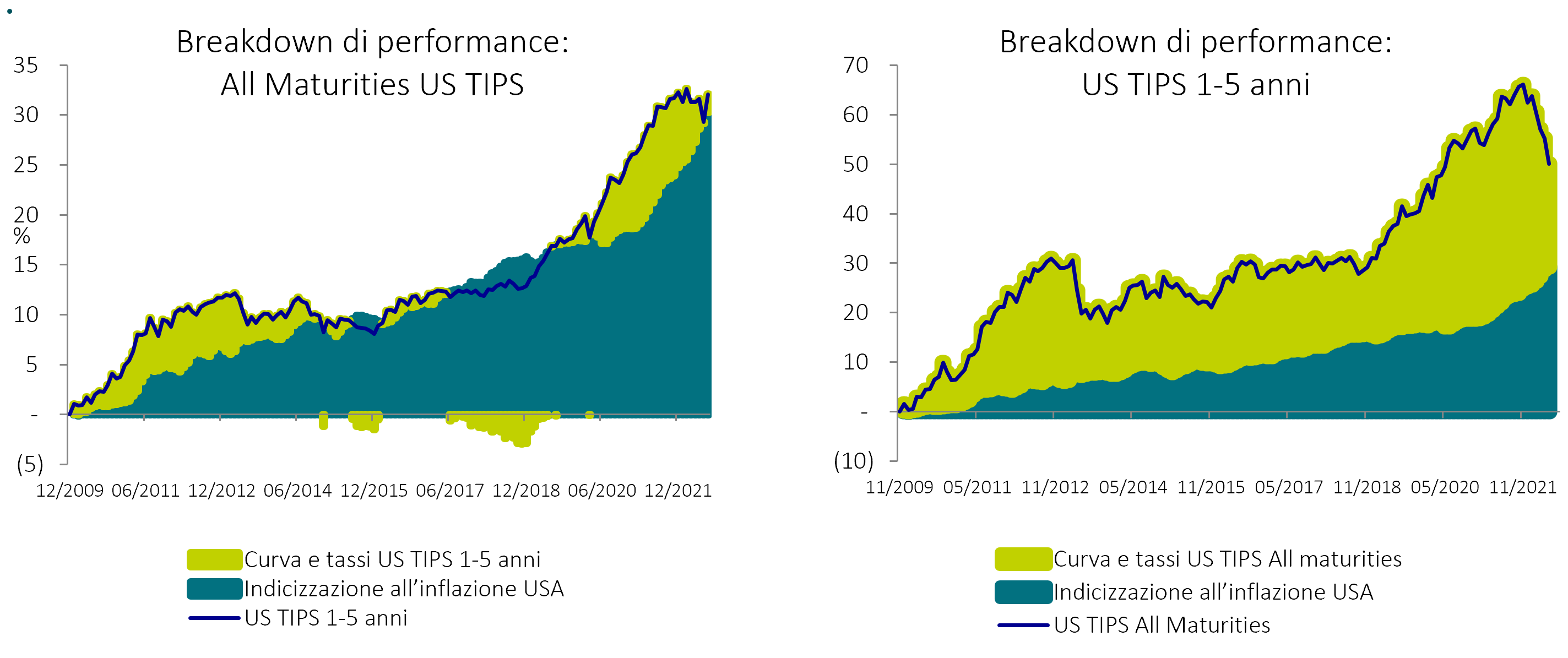 Breakdown di performance:
All Maturities US TIPS

35
30
25
20
%
15
10
5
-
(5)

12/2009 06/2011 12/2012 06/2014 12/2015 06/2017 12/2018 06/2020 12/2021

Curva e tassi US TIPS 1-5 anni
Indicizzazione all'inflazione USA
US TIPS 1-5 anni

Breakdown di performance:
US TIPS 1-5 anni

70
60
50
40
30
20
10
-
(10)

11/2009 05/2011 11/2012 05/2014 11/2015 05/2017 11/2018 05/2020 11/2021

Curva e tassi US TIPS All maturities
Indicizzazione all'inflazione USA
US TIPS All Maturities